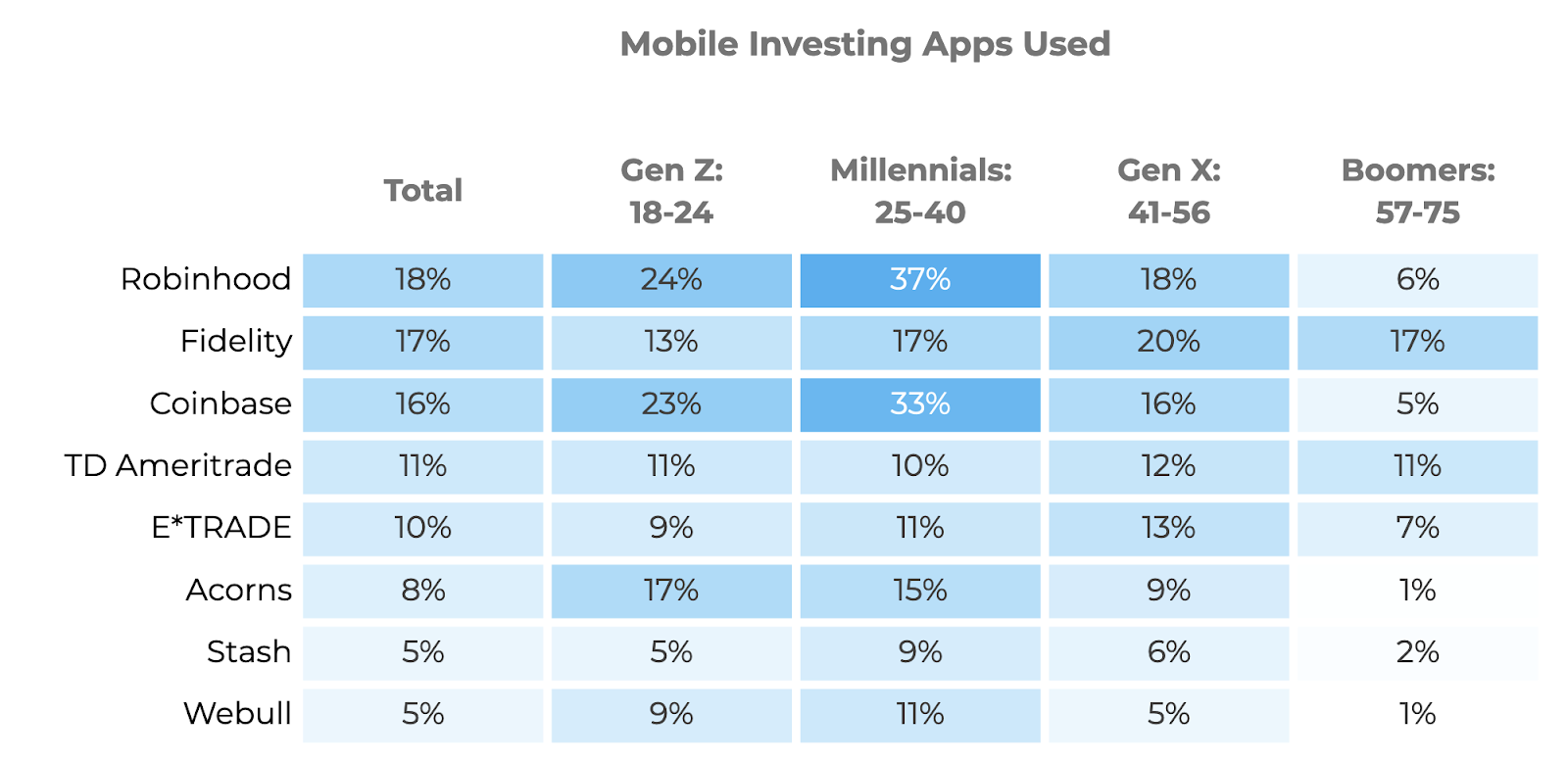 Mobile Investing Apps Used

| | Total | Gen Z: 18-24 | Millennials: 25-40 | Gen X: 41-56 | Boomers: 57-75 |
|---|---|---|---|---|---|
| Robinhood | 18% | 24% | 37% | 18% | 6% |
| Fidelity | 17% | 13% | 17% | 20% | 17% |
| Coinbase | 16% | 23% | 33% | 16% | 5% |
| TD Ameritrade | 11% | 11% | 10% | 12% | 11% |
| E*TRADE | 10% | 9% | 11% | 13% | 7% |
| Acorns | 8% | 17% | 15% | 9% | 1% |
| Stash | 5% | 5% | 9% | 6% | 2% |
| Webull | 5% | 9% | 11% | 5% | 1% |